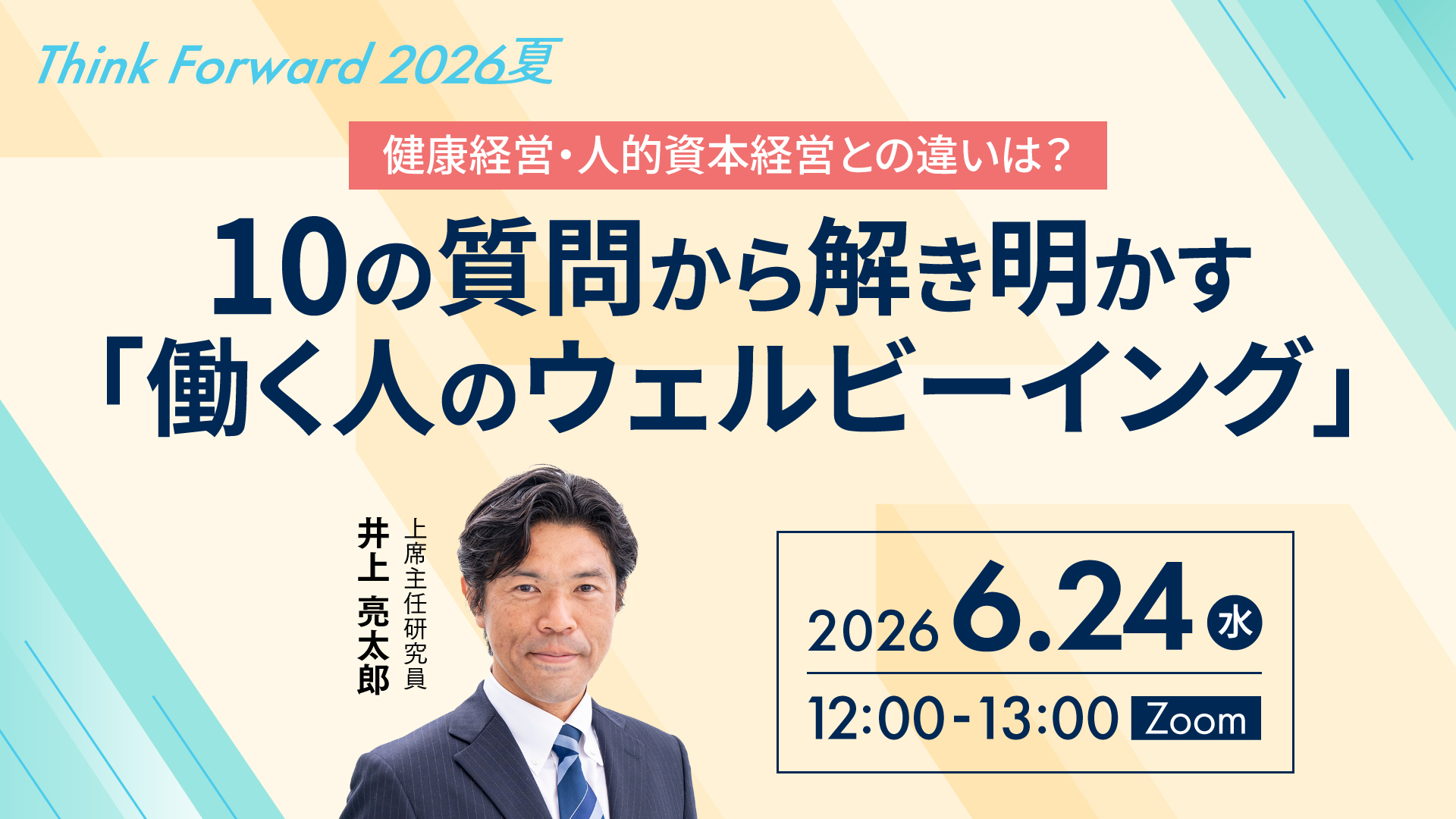 Think Forward 2026夏

健康経営・人的資本経営との違いは？

10の質問から解き明かす
「働く人のウェルビーイング」

上席主任研究員
井上 亮太郎

2026 6.24 水

12:00-13:00 Zoom